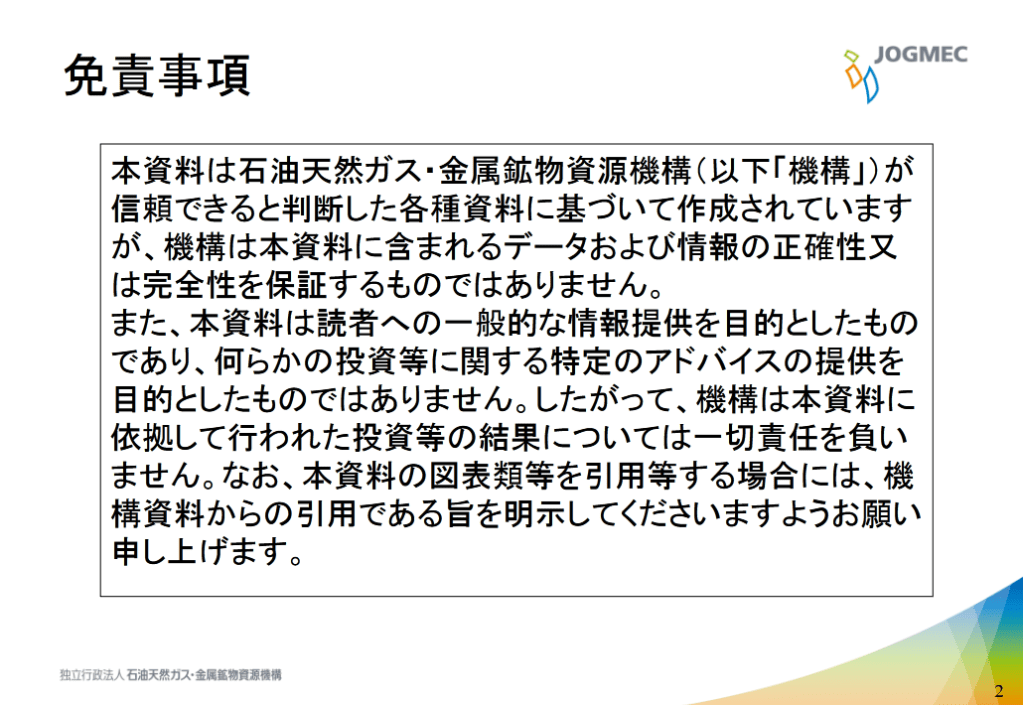 免責事項

JOGMEC

本資料は石油天然ガス・金属鉱物資源機構（以下「機構」）が信頼できると判断した各種資料に基づいて作成されていますが、機構は本資料に含まれるデータおよび情報の正確性又は完全性を保証するものではありません。
また、本資料は読者への一般的な情報提供を目的としたものであり、何らかの投資等に関する特定のアドバイスの提供を目的としたものではありません。したがって、機構は本資料に依拠して行われた投資等の結果については一切責任を負いません。なお、本資料の図表類等を引用等する場合には、機構資料からの引用である旨を明示してくださいますようお願い申し上げます。

独立行政法人 石油天然ガス・金属鉱物資源機構

2